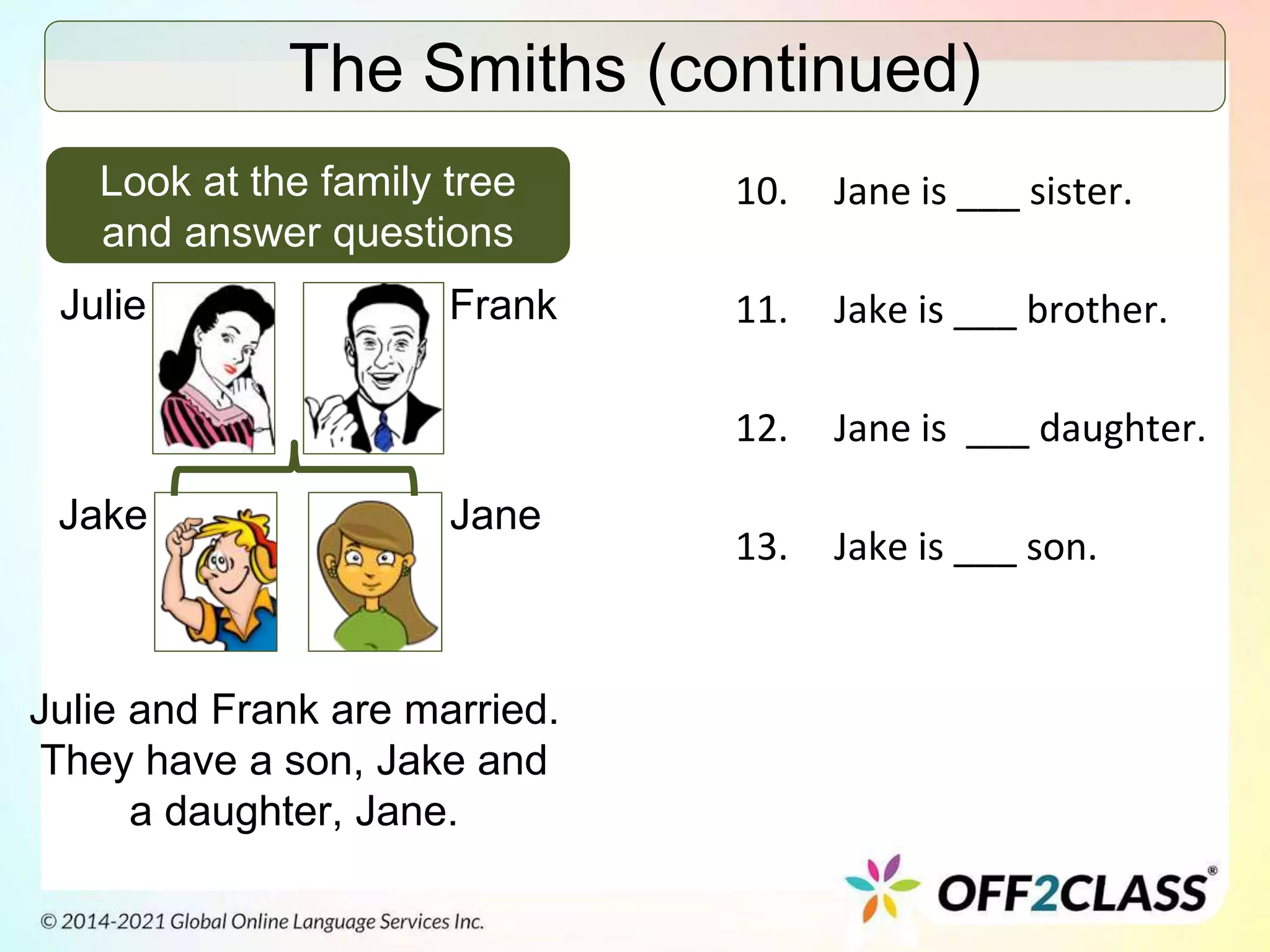 The Smiths (continued)

Look at the family tree and answer questions

Julie

Frank

Jake

Jane

Julie and Frank are married. They have a son, Jake and a daughter, Jane.

10. Jane is ___ sister.

11. Jake is ___ brother.

12. Jane is ___ daughter.

13. Jake is ___ son.

© 2014-2021 Global Online Language Services Inc.

OFF2CLASS®